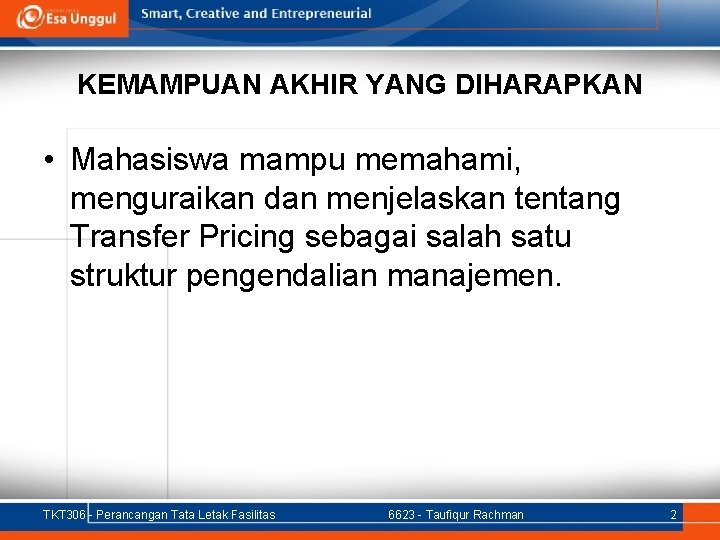 Esa Unggul

Smart, Creative and Entrepreneurial

KEMAMPUAN AKHIR YANG DIHARAPKAN

• Mahasiswa mampu memahami, menguraikan dan menjelaskan tentang Transfer Pricing sebagai salah satu struktur pengendalian manajemen.

TKT306 - Perancangan Tata Letak Fasilitas

6623 - Taufiqur Rachman

2